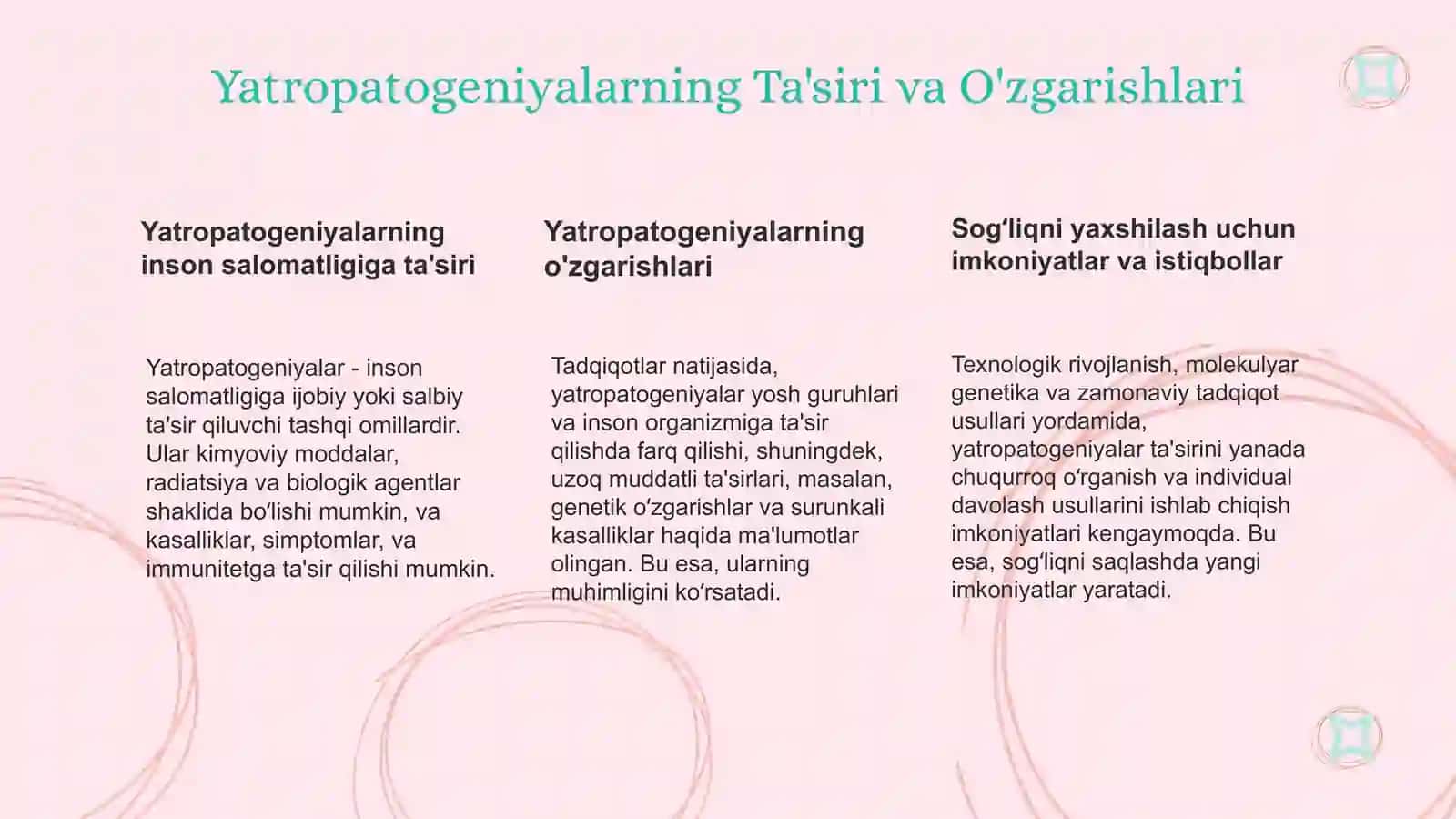 Yatropatogeniyalarning Ta'siri va O'zgarishlari

Yatropatogeniyalarning inson salomatligiga ta'siri

Yatropatogeniyalar - inson salomatligiga ijobiy yoki salbiy ta'sir qiluvchi tashqi omillardir. Ular kimyoviy moddalar, radiatsiya va biologik agentlar shaklida boʻlishi mumkin, va kasalliklar, simptomlar, va immunitetga ta'sir qilishi mumkin.

Yatropatogeniyalarning o'zgarishlari

Tadqiqotlar natijasida, yatropatogeniyalar yosh guruhlari va inson organizmiga ta'sir qilishda farq qilishi, shuningdek, uzoq muddatli ta'sirlari, masalan, genetik oʻzgarishlar va surunkali kasalliklar haqida ma'lumotlar olingan. Bu esa, ularning muhimligini koʻrsatadi.

Sogʻliqni yaxshilash uchun imkoniyatlar va istiqbollar

Texnologik rivojlanish, molekulyar genetika va zamonaviy tadqiqot usullari yordamida, yatropatogeniyalar ta'sirini yanada chuqurroq oʻrganish va individual davolash usullarini ishlab chiqish imkoniyatlari kengaymoqda. Bu esa, sogʻliqni saqlashda yangi imkoniyatlar yaratadi.